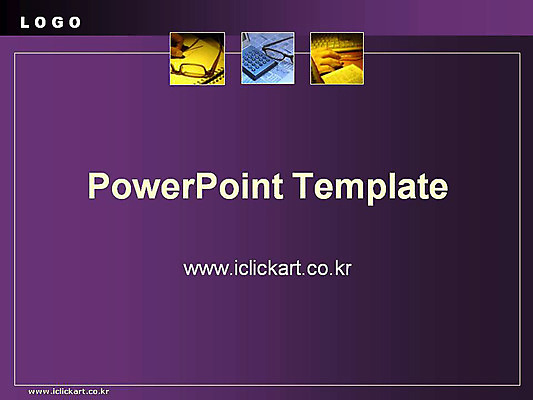 LOGO

PowerPoint Template

www.iclickart.co.kr

www.iclickart.co.kr